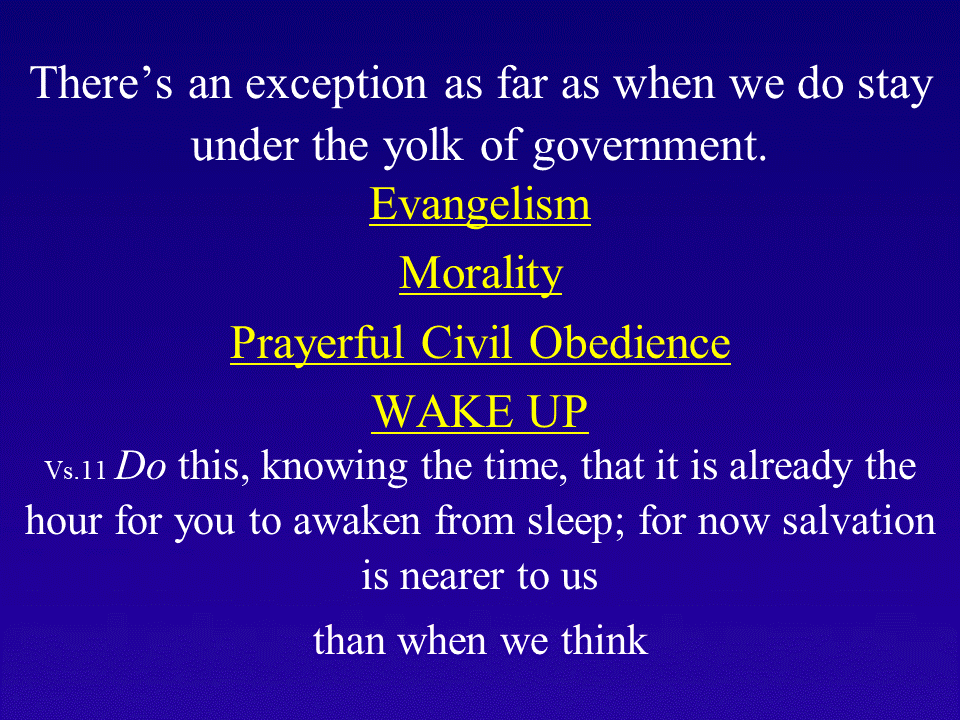 There's an exception as far as when we do stay under the yolk of government.

Evangelism

Morality

Prayerful Civil Obedience

WAKE UP

Vs.11 Do this, knowing the time, that it is already the hour for you to awaken from sleep; for now salvation is nearer to us

than when we think